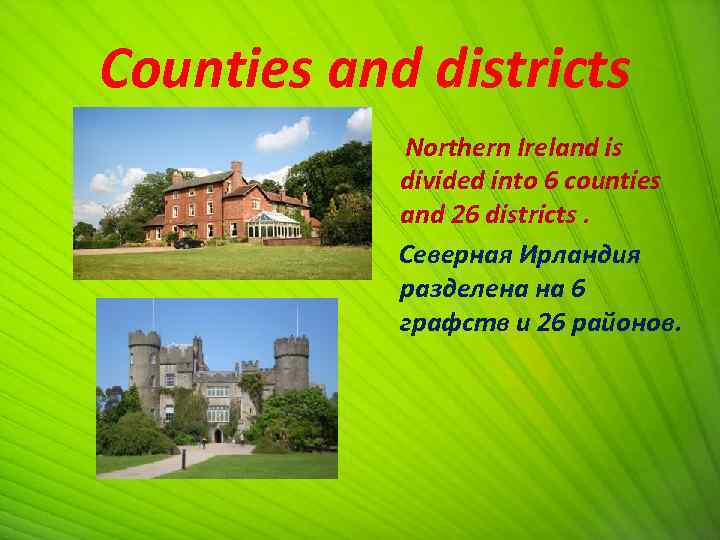 Counties and districts

Northern Ireland is divided into 6 counties and 26 districts .

Северная Ирландия разделена на 6 графств и 26 районов.